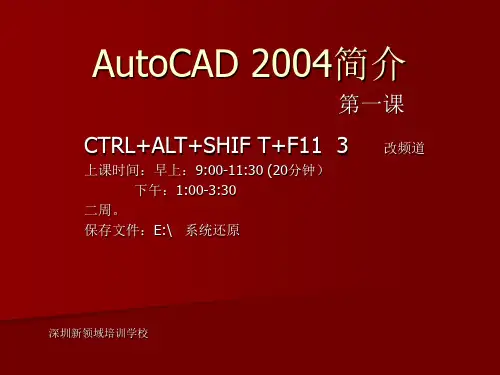 AutoCAD 2004简介

第一课

CTRL+ALT+SHIF T+F11 3 改频道

上课时间：早上：9:00-11:30 (20分钟）

下午：1:00-3:30

二周。

保存文件：E:\ 系统还原

深圳新领域培训学校